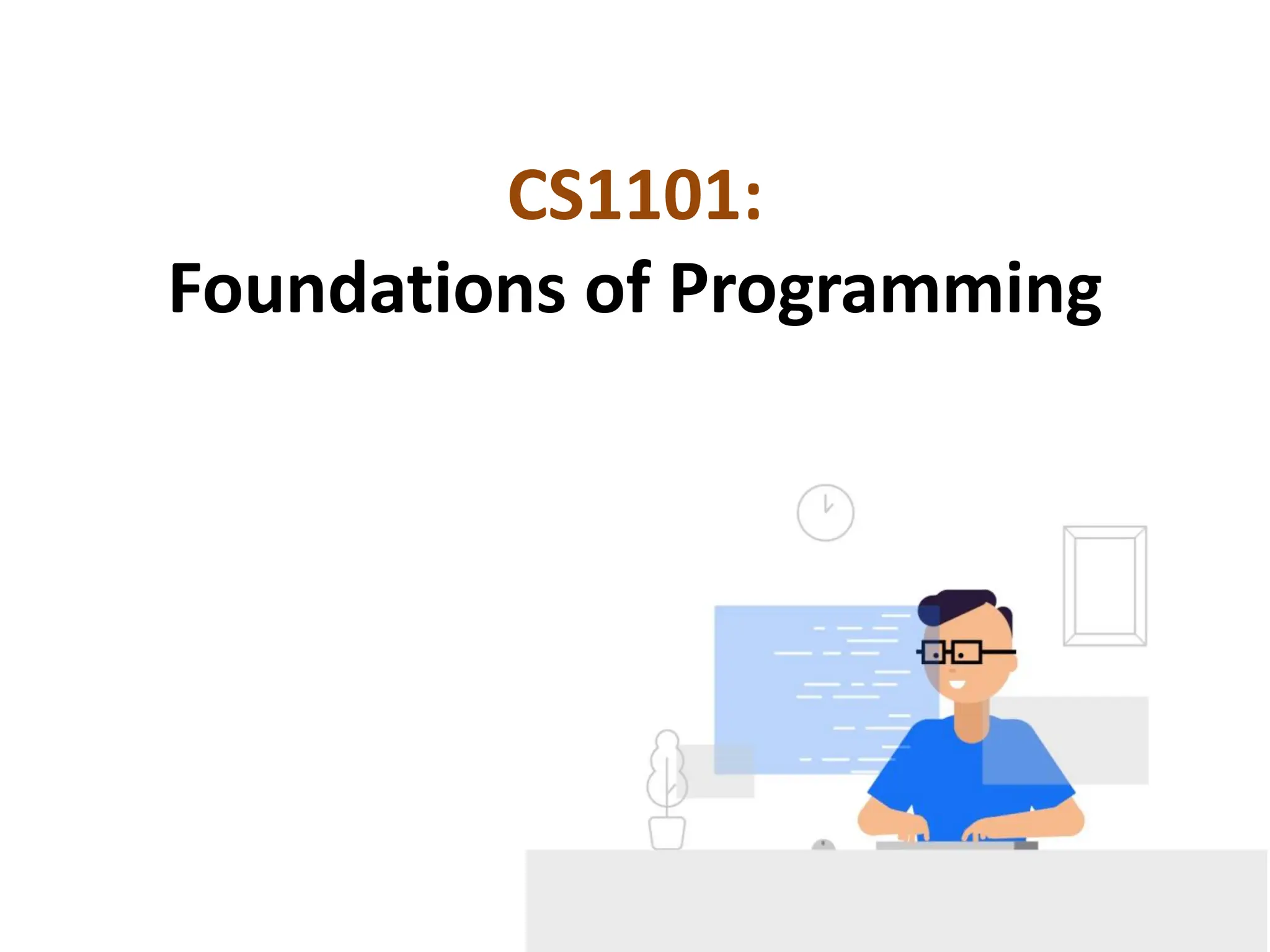 CS1101:
Foundations of Programming